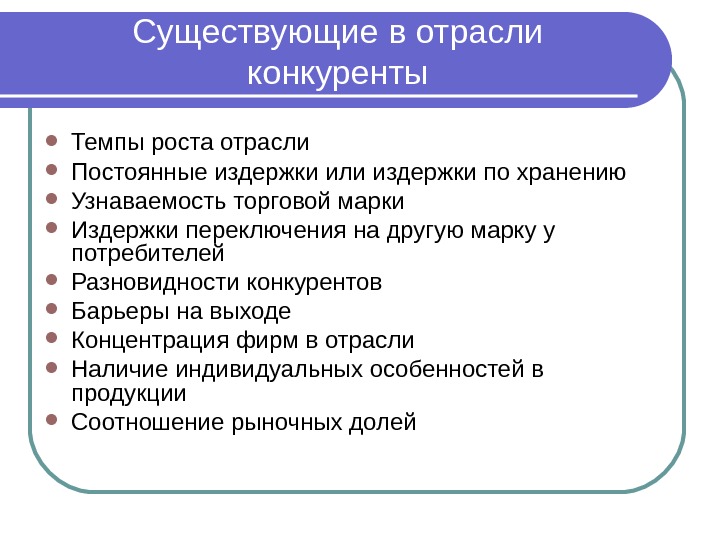 Существующие в отрасли конкуренты

- Темпы роста отрасли
- Постоянные издержки или издержки по хранению
- Узнаваемость торговой марки
- Издержки переключения на другую марку у потребителей
- Разновидности конкурентов
- Барьеры на выходе
- Концентрация фирм в отрасли
- Наличие индивидуальных особенностей в продукции
- Соотношение рыночных долей